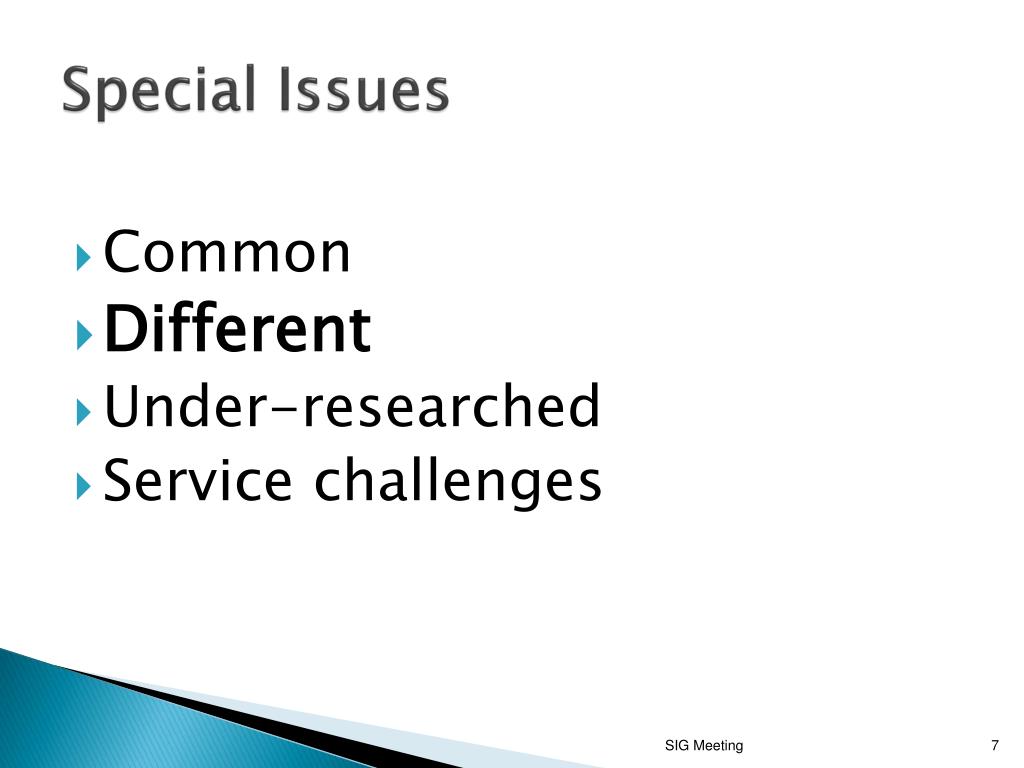 Special Issues

Common
Different
Under-researched
Service challenges

SIG Meeting

7